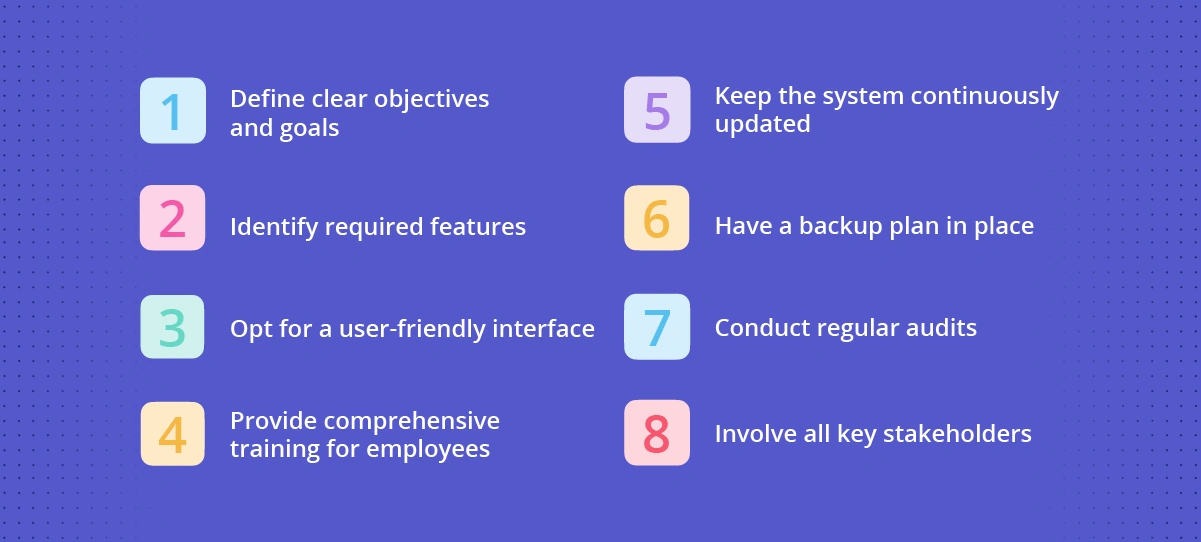 1 Define clear objectives and goals

2 Identify required features

3 Opt for a user-friendly interface

4 Provide comprehensive training for employees

5 Keep the system continuously updated

6 Have a backup plan in place

7 Conduct regular audits

8 Involve all key stakeholders